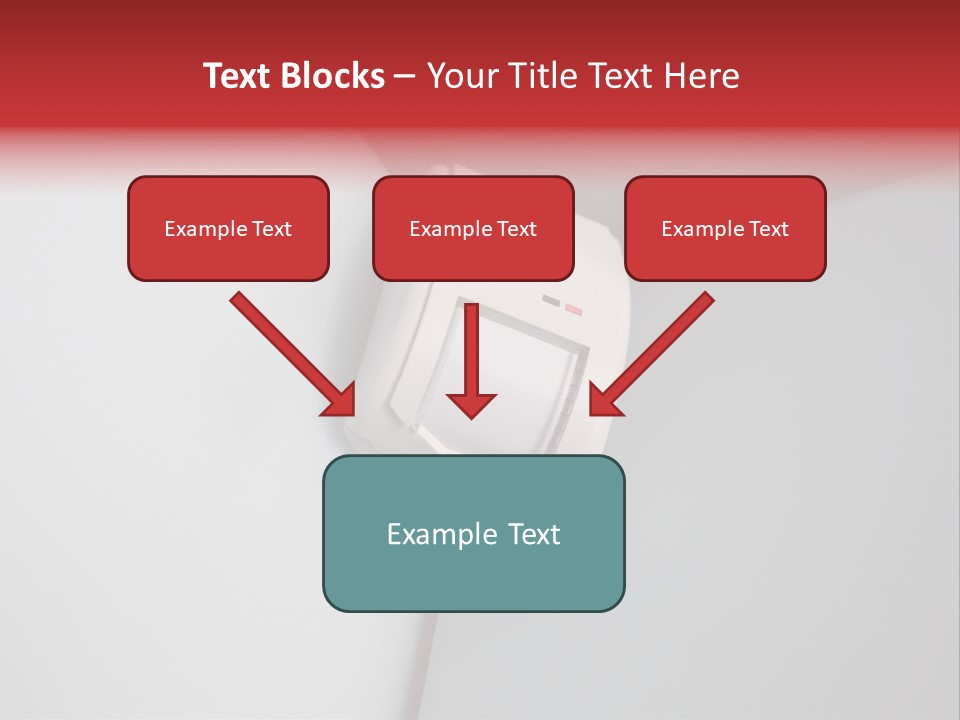 Text Blocks – Your Title Text Here

Example Text

Example Text

Example Text

Example Text